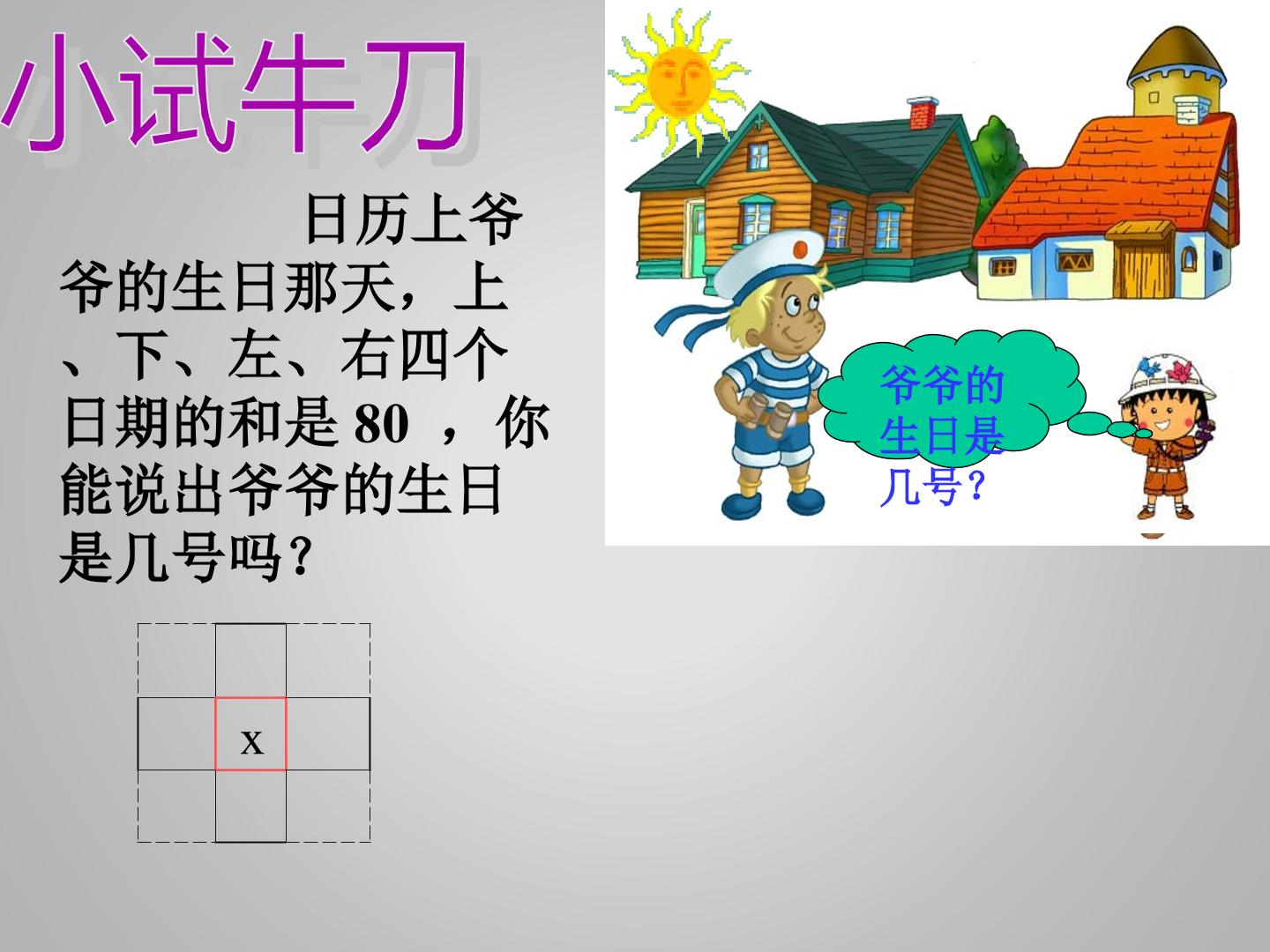 小试牛刀

日历上爷爷的生日那天，上、下、左、右四个日期的和是80，你能说出爷爷的生日是几号吗?

x

爷爷的生日是几号?